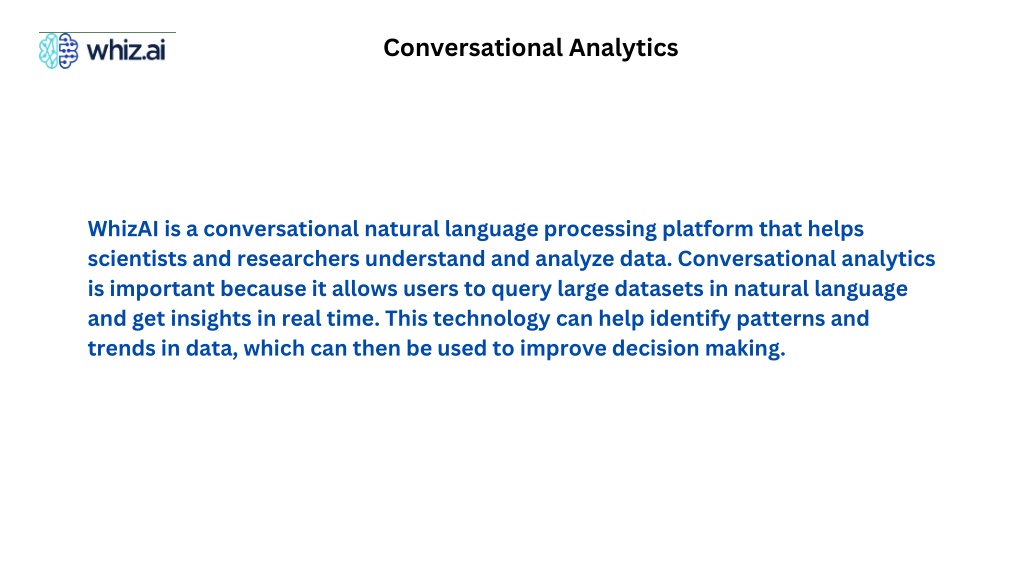 whiz.ai

Conversational Analytics

WhizAI is a conversational natural language processing platform that helps scientists and researchers understand and analyze data. Conversational analytics is important because it allows users to query large datasets in natural language and get insights in real time. This technology can help identify patterns and trends in data, which can then be used to improve decision making.